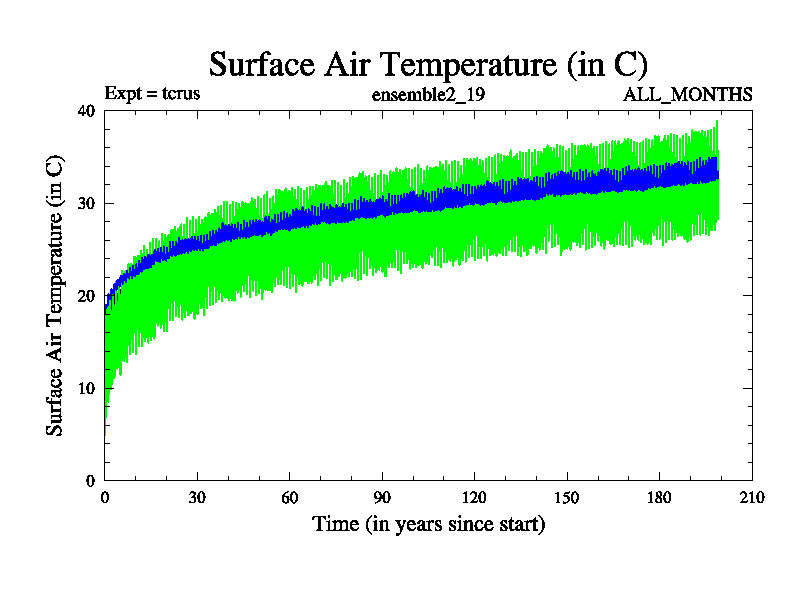 Surface Air Temperature (in C)

Expt = tcrus

ensemble2_19

ALL_MONTHS

Surface Air Temperature (in C)

40

30

20

10

0

0

30

60

90

120

150

180

210

Time (in years since start)